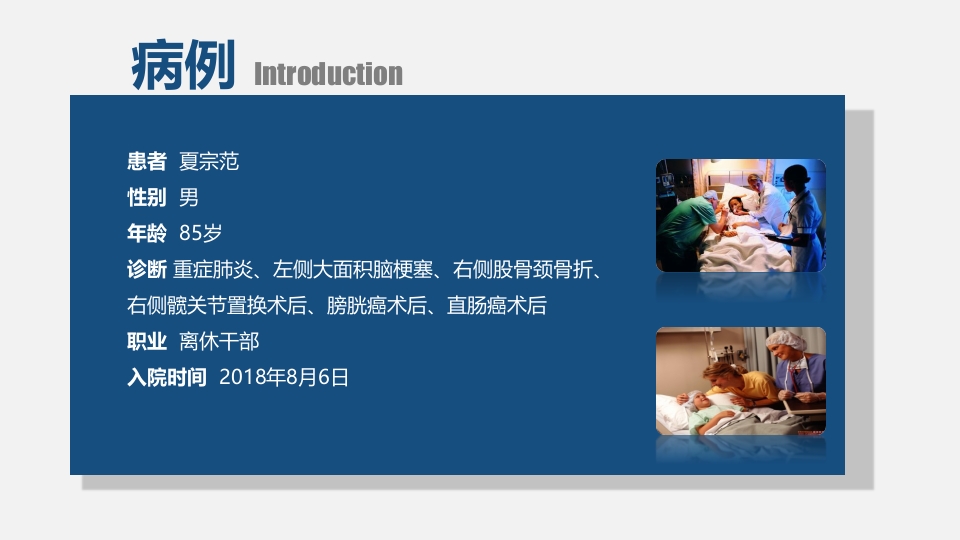 病例 Introduction

患者 夏宗范
性别 男
年龄 85岁
诊断 重症肺炎、左侧大面积脑梗塞、右侧股骨颈骨折、右侧髋关节置换术后、膀胱癌术后、直肠癌术后
职业 离休干部
入院时间 2018年8月6日